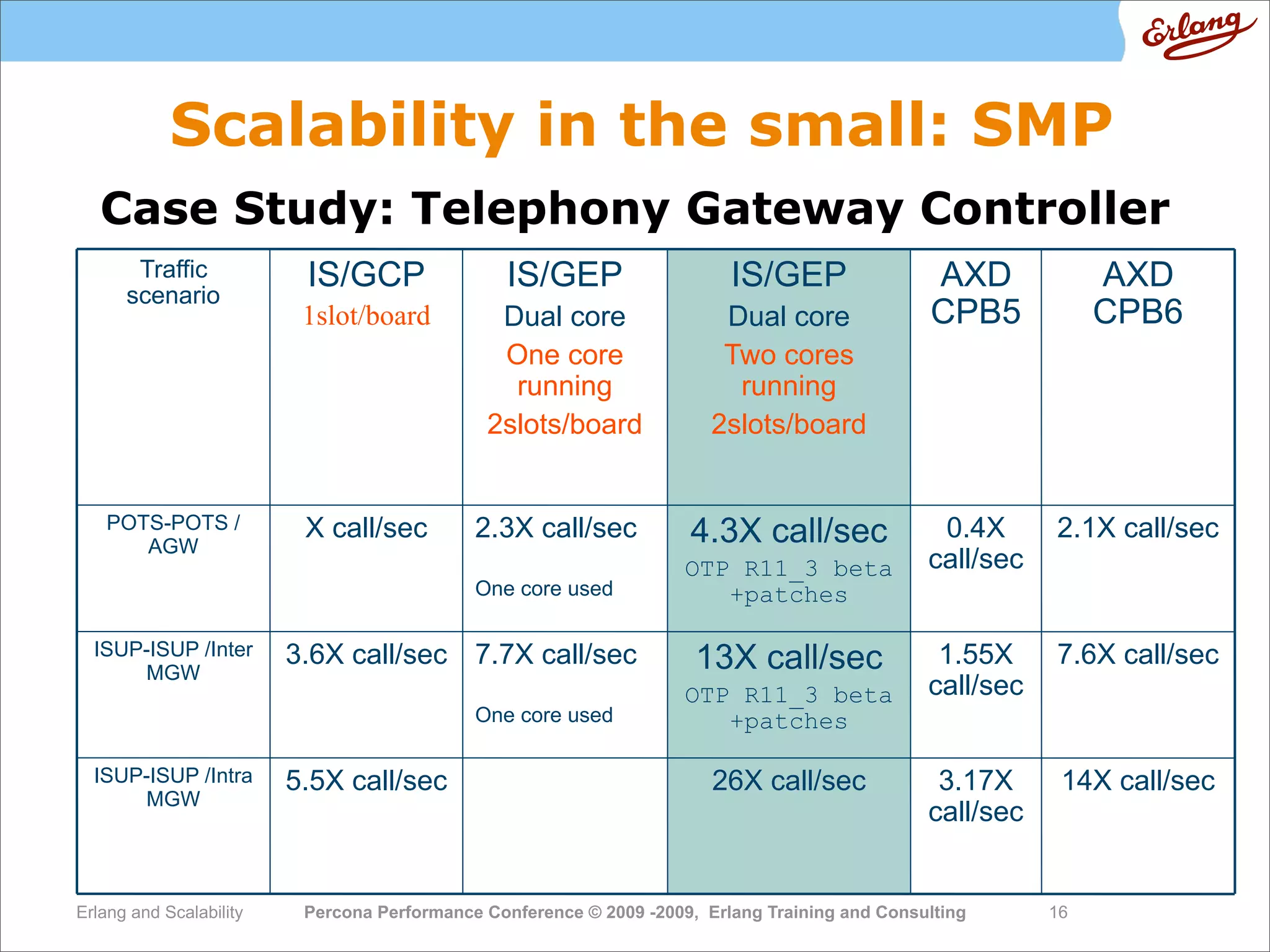 Erlang

Scalability in the small: SMP

Case Study: Telephony Gateway Controller

| Traffic scenario | IS/GCP 1slot/board | IS/GEP Dual core One core running 2slots/board | IS/GEP Dual core Two cores running 2slots/board | AXD CPB5 | AXD CPB6 |
|---|---|---|---|---|---|
| POTS-POTS / AGW | X call/sec | 2.3X call/sec One core used | 4.3X call/sec OTP R11_3 beta +patches | 0.4X call/sec | 2.1X call/sec |
| ISUP-ISUP /Inter MGW | 3.6X call/sec | 7.7X call/sec One core used | 13X call/sec OTP R11_3 beta +patches | 1.55X call/sec | 7.6X call/sec |
| ISUP-ISUP /Intra MGW | 5.5X call/sec | | 26X call/sec | 3.17X call/sec | 14X call/sec |

Erlang and Scalability Percona Performance Conference © 2009 -2009, Erlang Training and Consulting 16